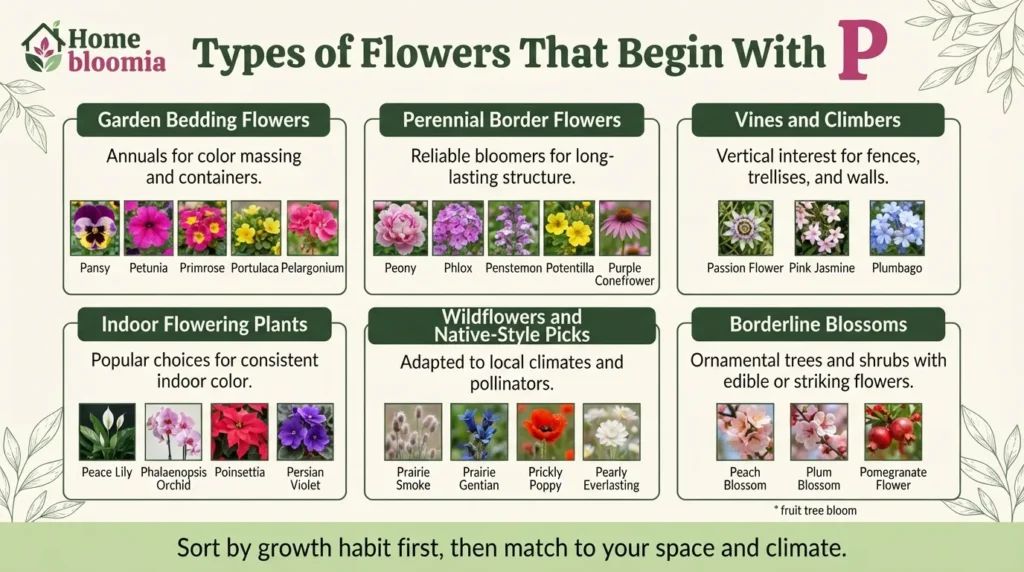 Home bloomia

Types of Flowers That Begin With P

Garden Bedding Flowers

Annuals for color massing and containers.

Pansy Petunia Primrose Portulaca Pelargonium

Perennial Border Flowers

Reliable bloomers for long-lasting structure.

Peony Phlox Penstemon Potentilla Purple Coneflower

Vines and Climbers

Vertical interest for fences, trellises, and walls.

Passion Flower Pink Jasmine Plumbago

Indoor Flowering Plants

Popular choices for consistent indoor color.

Peace Lily Phalaenopsis Orchid Poinsettia Persian Violet

Wildflowers and Native-Style Picks

Adapted to local climates and pollinators.

Prairie Smoke Prairie Gentian Prickly Poppy Pearly Everlasting

Borderline Blossoms

Ornamental trees and shrubs with edible or striking flowers.

Peach Blossom Plum Blossom Pomegranate Flower

* fruit tree bloom

Sort by growth habit first, then match to your space and climate.